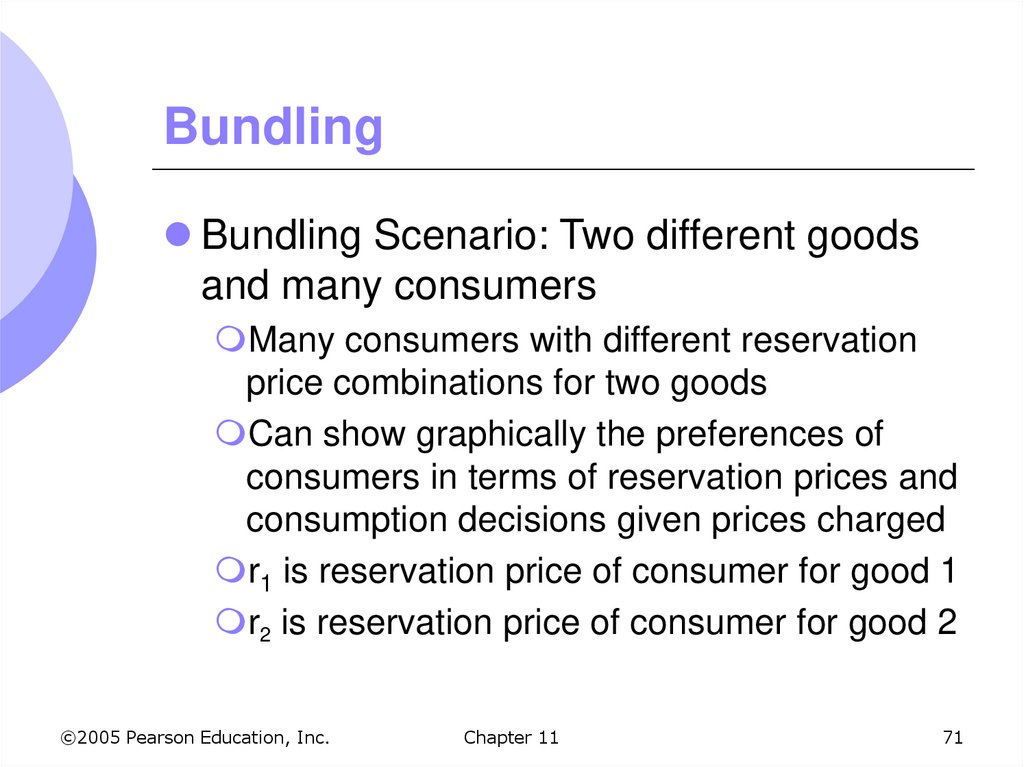 Bundling

Bundling Scenario: Two different goods and many consumers

Many consumers with different reservation price combinations for two goods

Can show graphically the preferences of consumers in terms of reservation prices and consumption decisions given prices charged

$r_1$ is reservation price of consumer for good 1

$r_2$ is reservation price of consumer for good 2

©2005 Pearson Education, Inc. Chapter 11 71